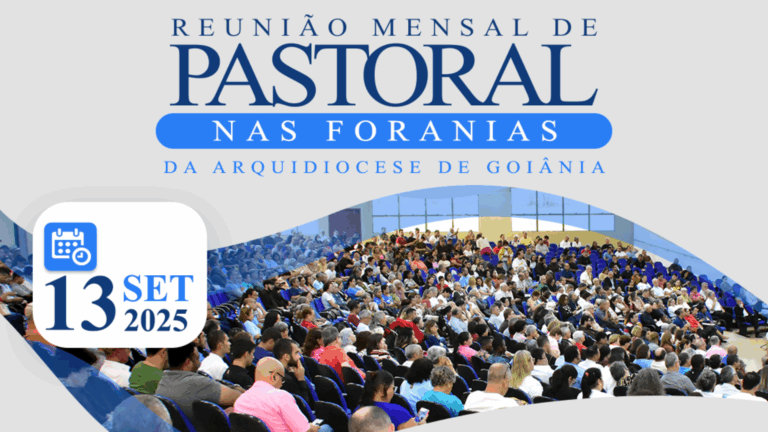 REUNIÃO MENSAL DE
PASTORAL
NAS FORANIAS
DA ARQUIDIOCESE DE GOIÂNIA

13 SET
2025